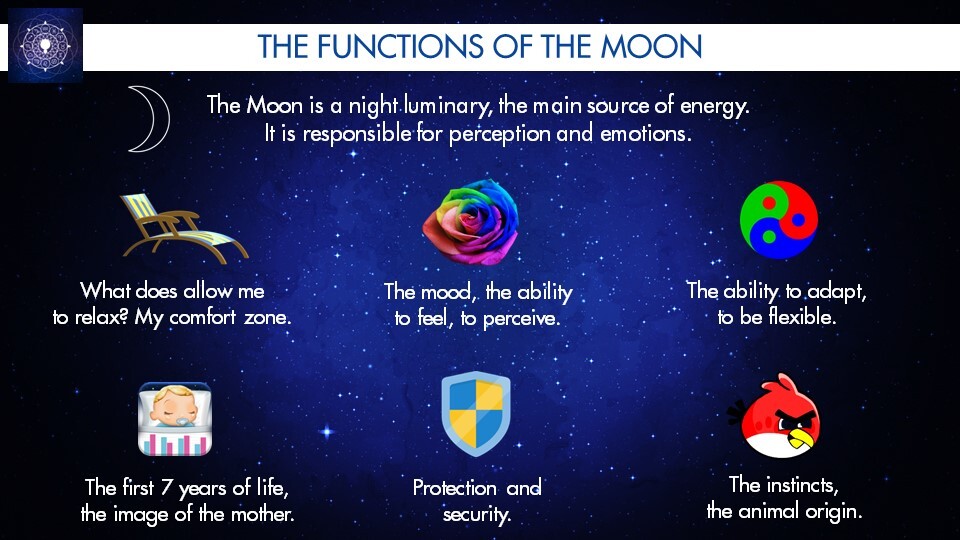 THE FUNCTIONS OF THE MOON

The Moon is a night luminary, the main source of energy. It is responsible for perception and emotions.

What does allow me to relax? My comfort zone.

The mood, the ability to feel, to perceive.

The ability to adapt, to be flexible.

The first 7 years of life, the image of the mother.

Protection and security.

The instincts, the animal origin.